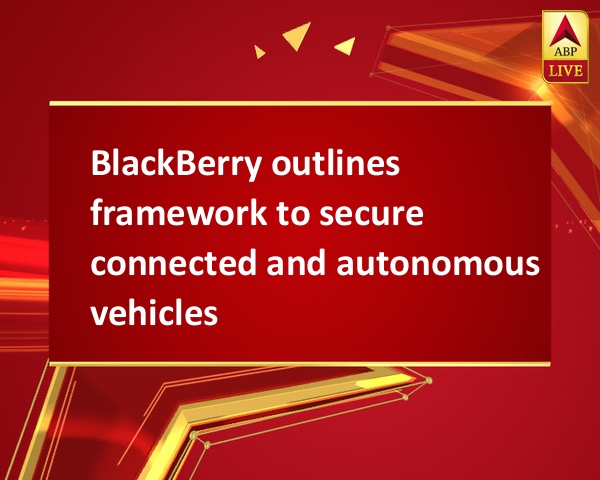 ABP LIVE

BlackBerry outlines framework to secure connected and autonomous vehicles